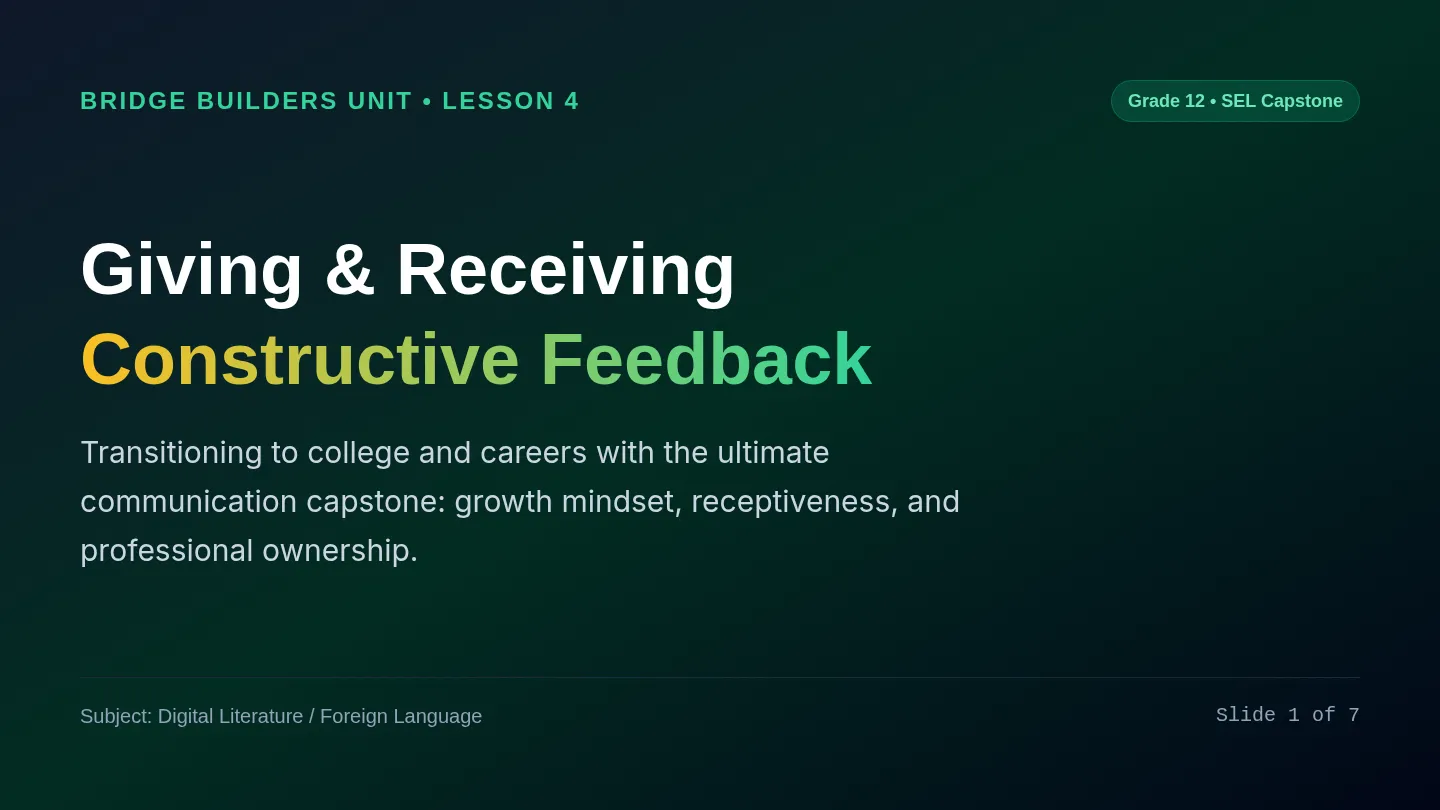 BRIDGE BUILDERS UNIT • LESSON 4

Grade 12 • SEL Capstone

Giving & Receiving
Constructive Feedback

Transitioning to college and careers with the ultimate communication capstone: growth mindset, receptiveness, and professional ownership.

Subject: Digital Literature / Foreign Language

Slide 1 of 7